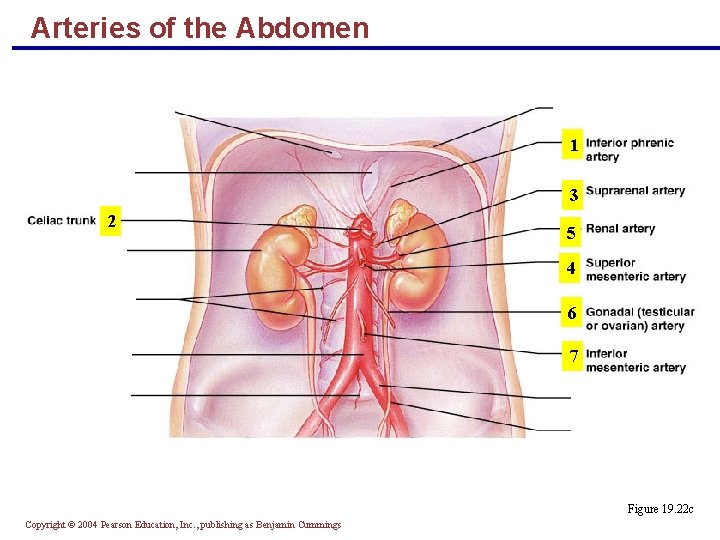 Arteries of the Abdomen

Celiac trunk 2

1 Inferior phrenic artery

3 Suprarenal artery

5 Renal artery

4 Superior mesenteric artery

6 Gonadal (testicular or ovarian) artery

7 Inferior mesenteric artery

Figure 19.22c

Copyright © 2004 Pearson Education, Inc., publishing as Benjamin Cummings